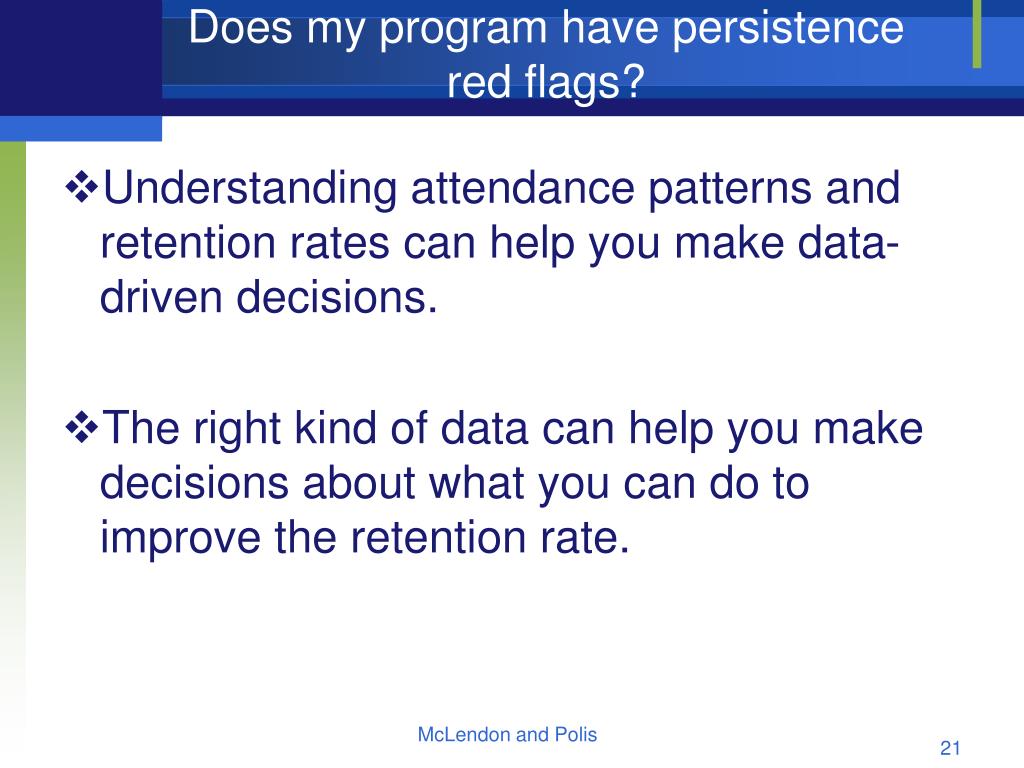 Does my program have persistence red flags?

❖Understanding attendance patterns and retention rates can help you make data-driven decisions.

❖The right kind of data can help you make decisions about what you can do to improve the retention rate.

McLendon and Polis

21